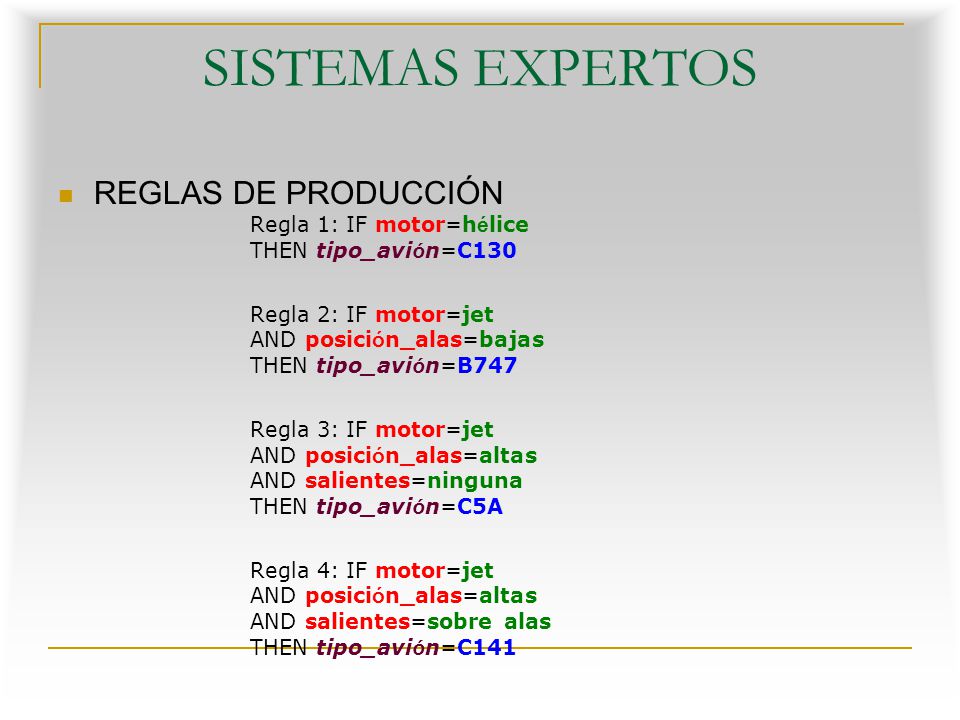 SISTEMAS EXPERTOS

REGLAS DE PRODUCCIÓN

Regla 1: IF motor=hélice
THEN tipo_avión=C130

Regla 2: IF motor=jet
AND posición_alas=bajas
THEN tipo_avión=B747

Regla 3: IF motor=jet
AND posición_alas=altas
AND salientes=ninguna
THEN tipo_avión=C5A

Regla 4: IF motor=jet
AND posición_alas=altas
AND salientes=sobre alas
THEN tipo_avión=C141